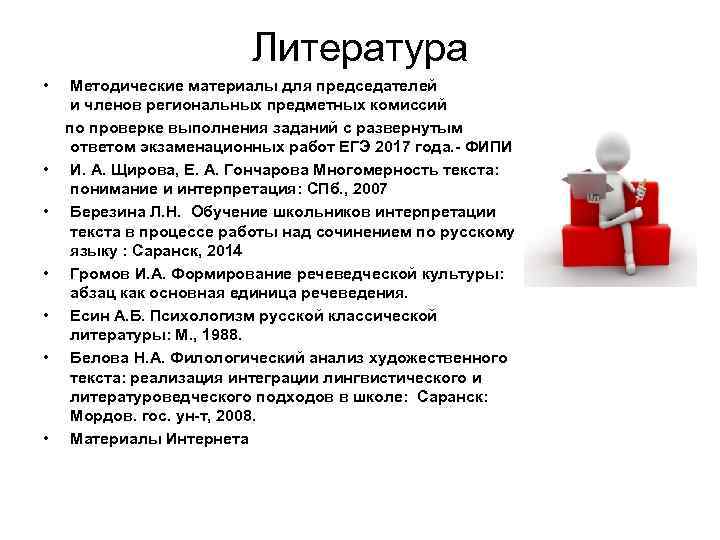 Литература

• Методические материалы для председателей и членов региональных предметных комиссий по проверке выполнения заданий с развернутым ответом экзаменационных работ ЕГЭ 2017 года.- ФИПИ

• И. А. Щирова, Е. А. Гончарова Многомерность текста: понимание и интерпретация: СПб., 2007

• Березина Л.Н. Обучение школьников интерпретации текста в процессе работы над сочинением по русскому языку : Саранск, 2014

• Громов И.А. Формирование речеведческой культуры: абзац как основная единица речеведения.

• Есин А.Б. Психологизм русской классической литературы: М., 1988.

• Белова Н.А. Филологический анализ художественного текста: реализация интеграции лингвистического и литературоведческого подходов в школе: Саранск: Мордов. гос. ун-т, 2008.

• Материалы Интернета